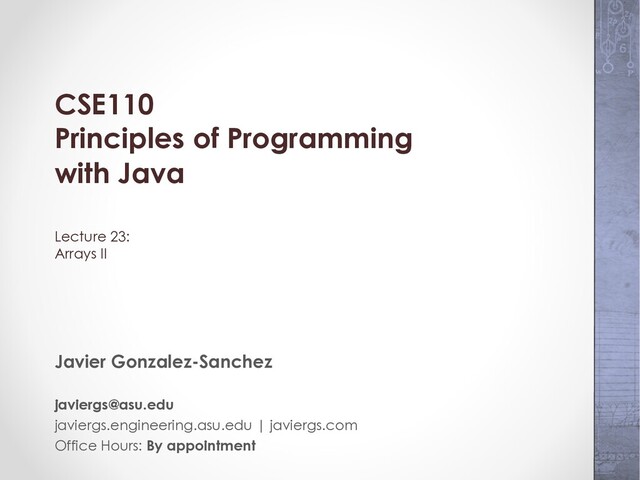 CSE110
Principles of Programming with Java

Lecture 23:
Arrays II

Javier Gonzalez-Sanchez

javiergs@asu.edu
javiergs.engineering.asu.edu | javiergs.com
Office Hours: By appointment